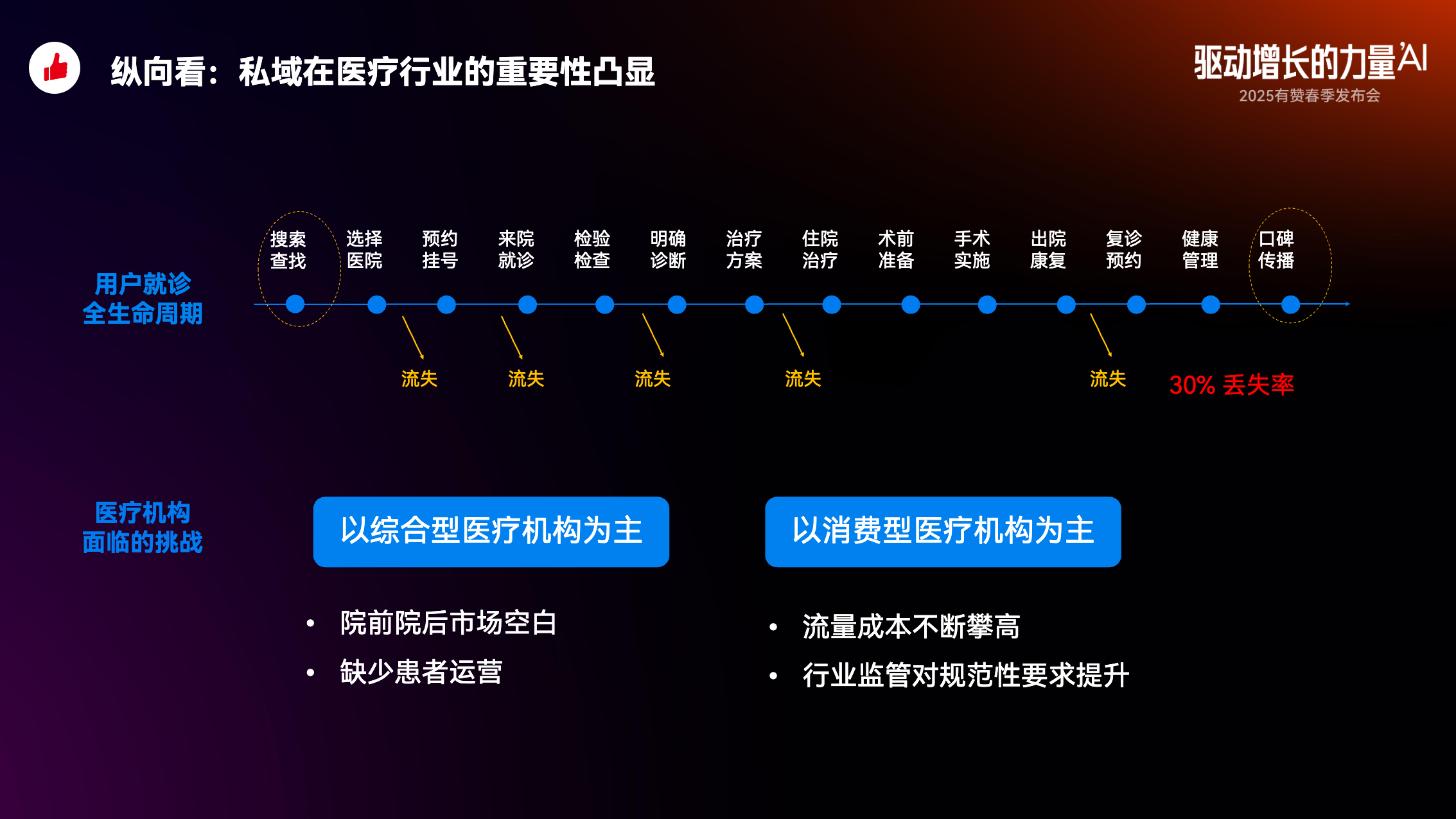 纵向看：私域在医疗行业的重要性凸显

驱动增长的力量AI
2025有赞春季发布会

用户就诊全生命周期

搜索查找　选择医院　预约挂号　来院就诊　检验检查　明确诊断　治疗方案　住院治疗　术前准备　手术实施　出院康复　复诊预约　健康管理　口碑传播

流失　流失　流失　流失　流失　30% 丢失率

医疗机构面临的挑战

以综合型医疗机构为主

• 院前院后市场空白
• 缺少患者运营

以消费型医疗机构为主

• 流量成本不断攀高
• 行业监管对规范性要求提升